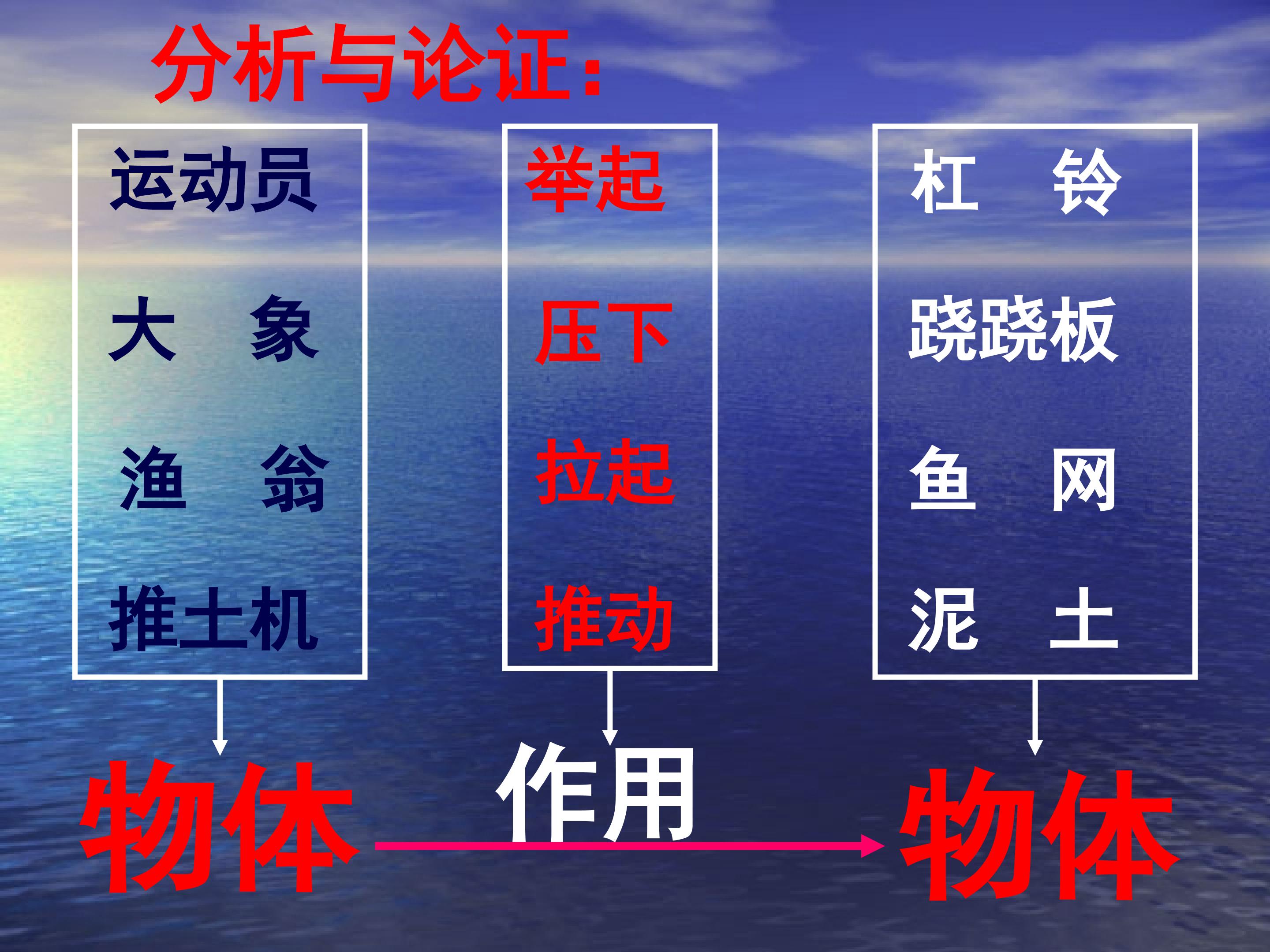 分析与论证：

运动员
大　象
渔　翁
推土机

举起
压下
拉起
推动

杠　铃
跷跷板
鱼　网
泥　土

物体
作用
物体